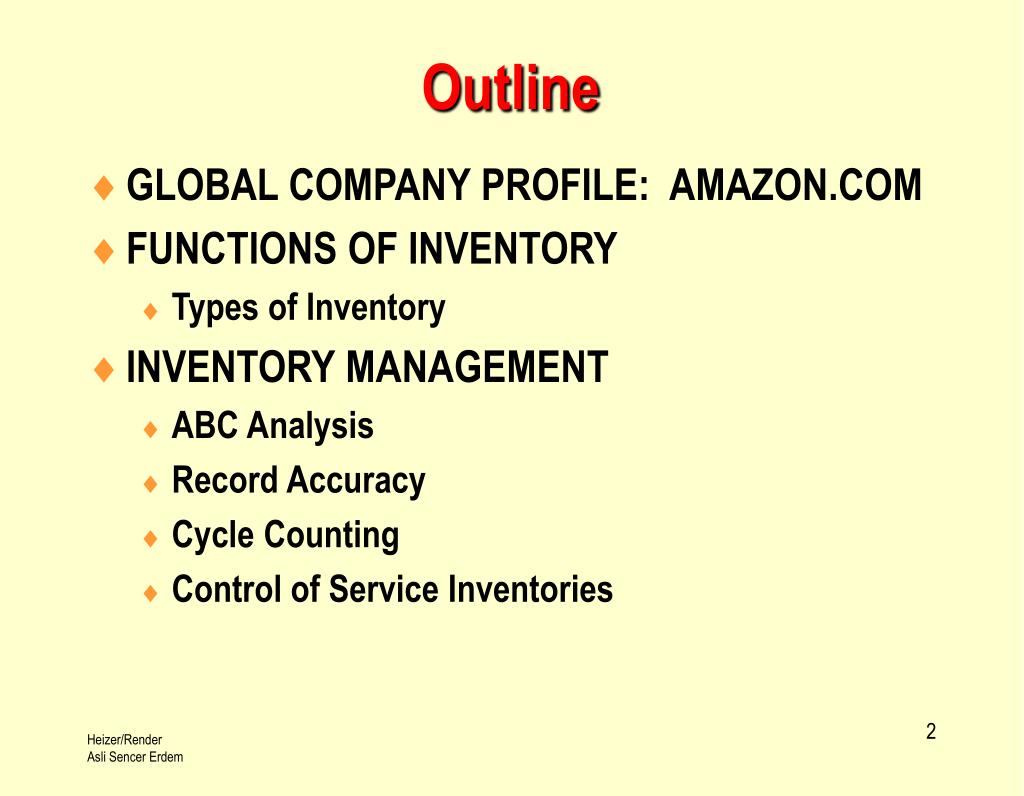 Outline

♦ GLOBAL COMPANY PROFILE: AMAZON.COM
♦ FUNCTIONS OF INVENTORY
♦ Types of Inventory
♦ INVENTORY MANAGEMENT
♦ ABC Analysis
♦ Record Accuracy
♦ Cycle Counting
♦ Control of Service Inventories

Heizer/Render
Asli Sencer Erdem

2